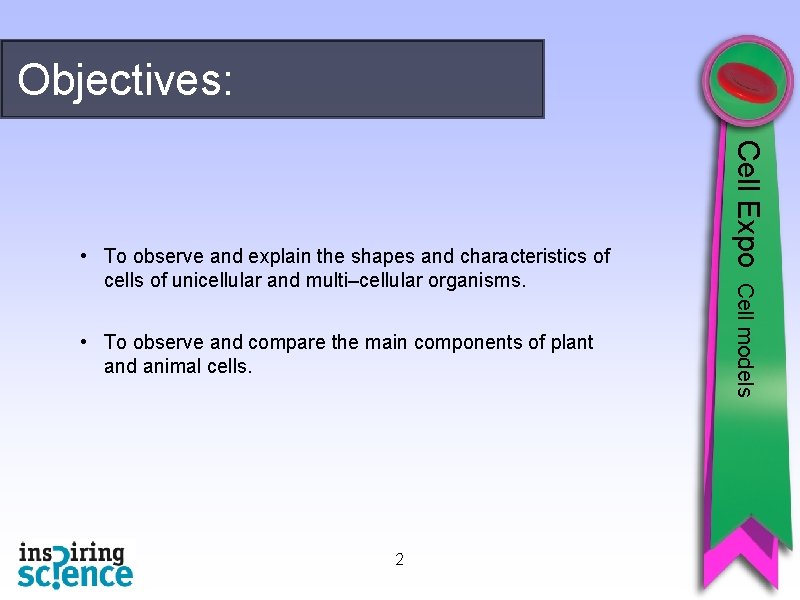 Objectives:

• To observe and explain the shapes and characteristics of cells of unicellular and multi–cellular organisms.

• To observe and compare the main components of plant and animal cells.

Cell Expo Cell models

inspiring science

2